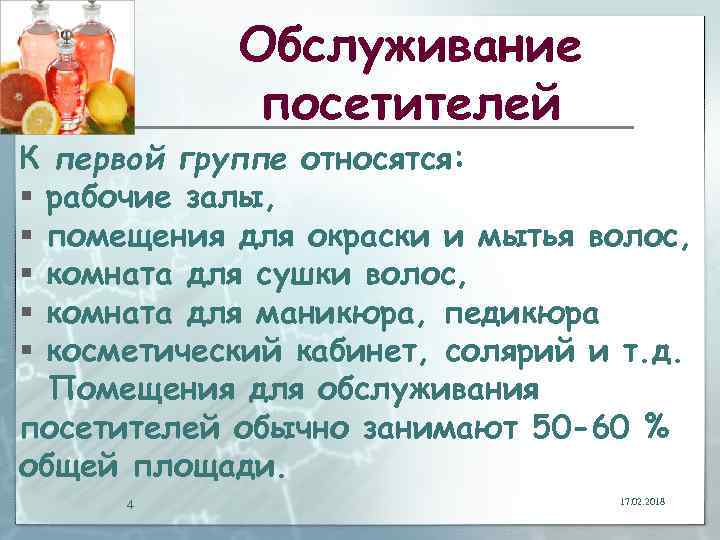 Обслуживание посетителей

К первой группе относятся:
▪ рабочие залы,
▪ помещения для окраски и мытья волос,
▪ комната для сушки волос,
▪ комната для маникюра, педикюра
▪ косметический кабинет, солярий и т.д.

Помещения для обслуживания посетителей обычно занимают 50-60 % общей площади.

4

17.02.2018